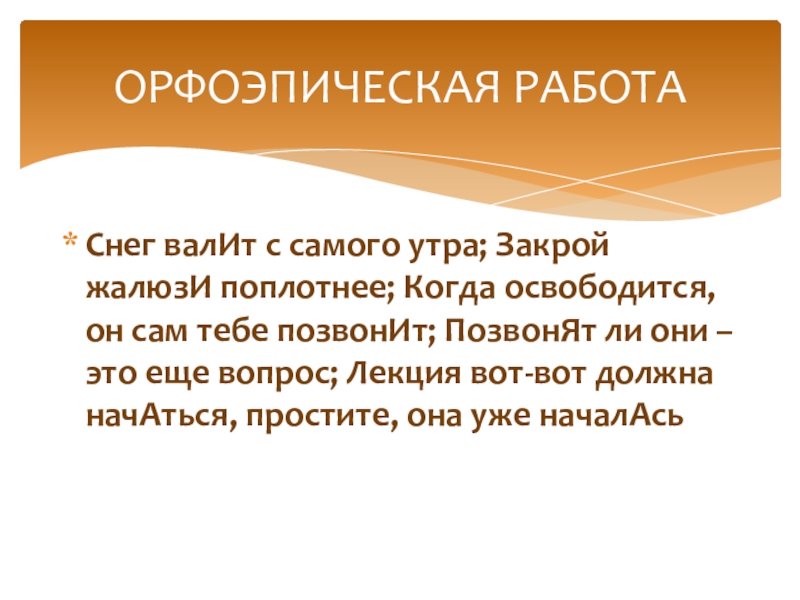 ОРФОЭПИЧЕСКАЯ РАБОТА

* Снег валИт с самого утра; Закрой жалюзИ поплотнее; Когда освободится, он сам тебе позвонИт; ПозвонЯт ли они – это еще вопрос; Лекция вот-вот должна начАться, простите, она уже началАсь